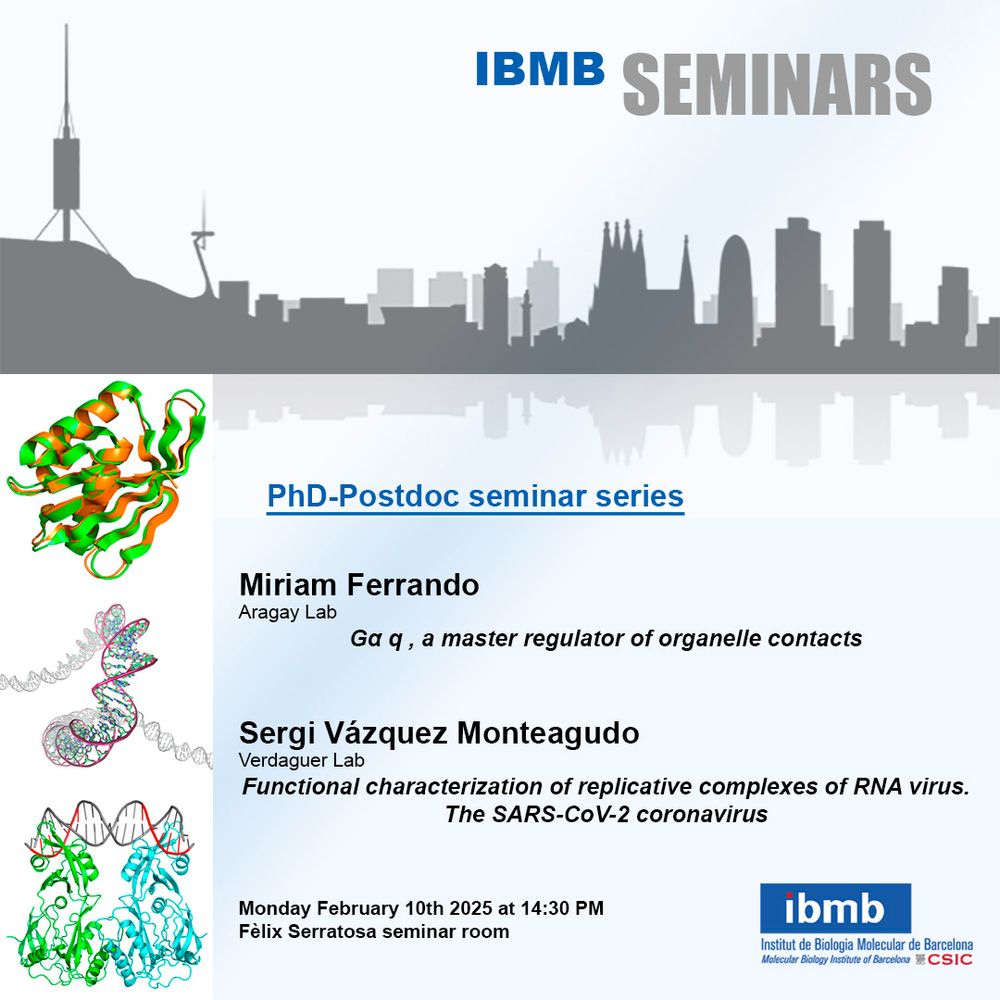 IBMB SEMINARS

PhD-Postdoc seminar series

Miriam Ferrando
Aragay Lab
Gα q , a master regulator of organelle contacts

Sergi Vázquez Monteagudo
Verdaguer Lab
Functional characterization of replicative complexes of RNA virus. The SARS-CoV-2 coronavirus

Monday February 10th 2025 at 14:30 PM
Fèlix Serratosa seminar room

ibmb
Institut de Biologia Molecular de Barcelona
Molecular Biology Institute of Barcelona CSIC